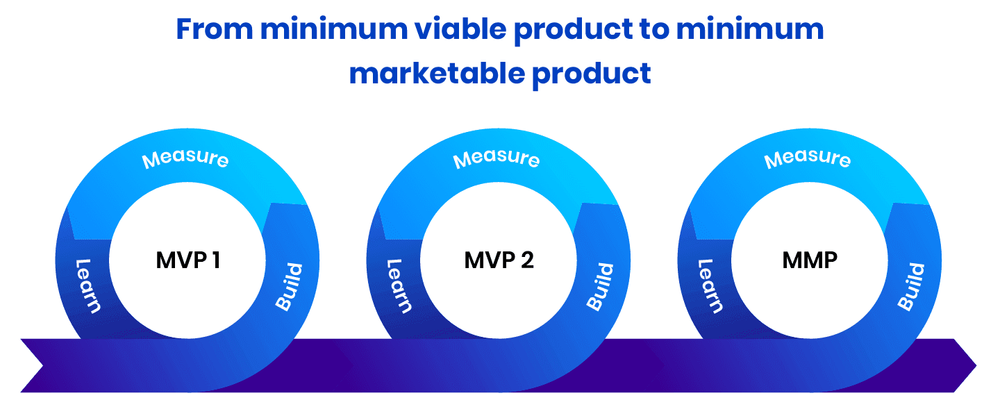 From minimum viable product to minimum marketable product

Measure
Learn
MVP 1
Build

Measure
Learn
MVP 2
Build

Measure
Learn
MMP
Build